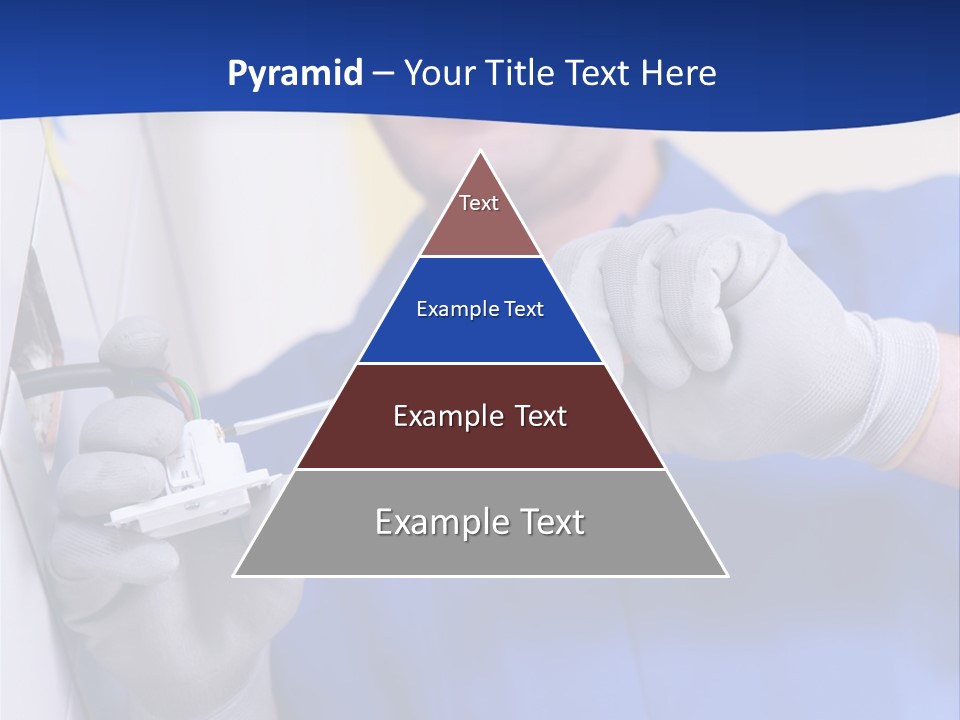 Pyramid – Your Title Text Here

Text

Example Text

Example Text

Example Text